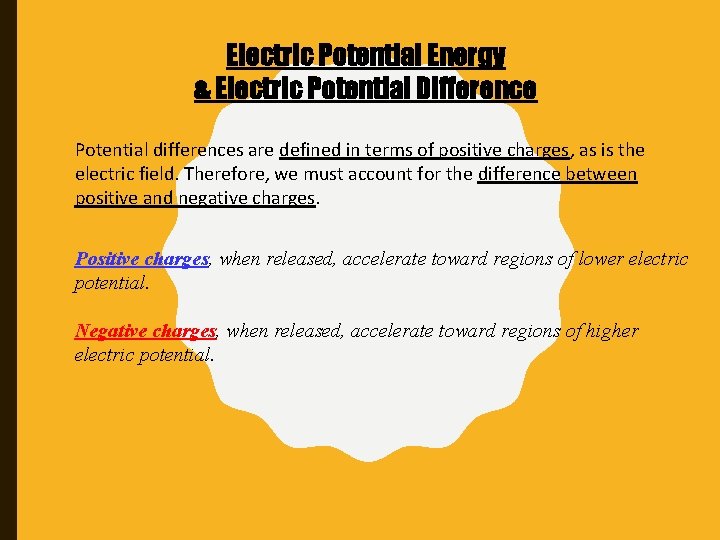 Electric Potential Energy
& Electric Potential Difference

Potential differences are defined in terms of positive charges, as is the electric field. Therefore, we must account for the difference between positive and negative charges.

Positive charges, when released, accelerate toward regions of lower electric potential.

Negative charges, when released, accelerate toward regions of higher electric potential.